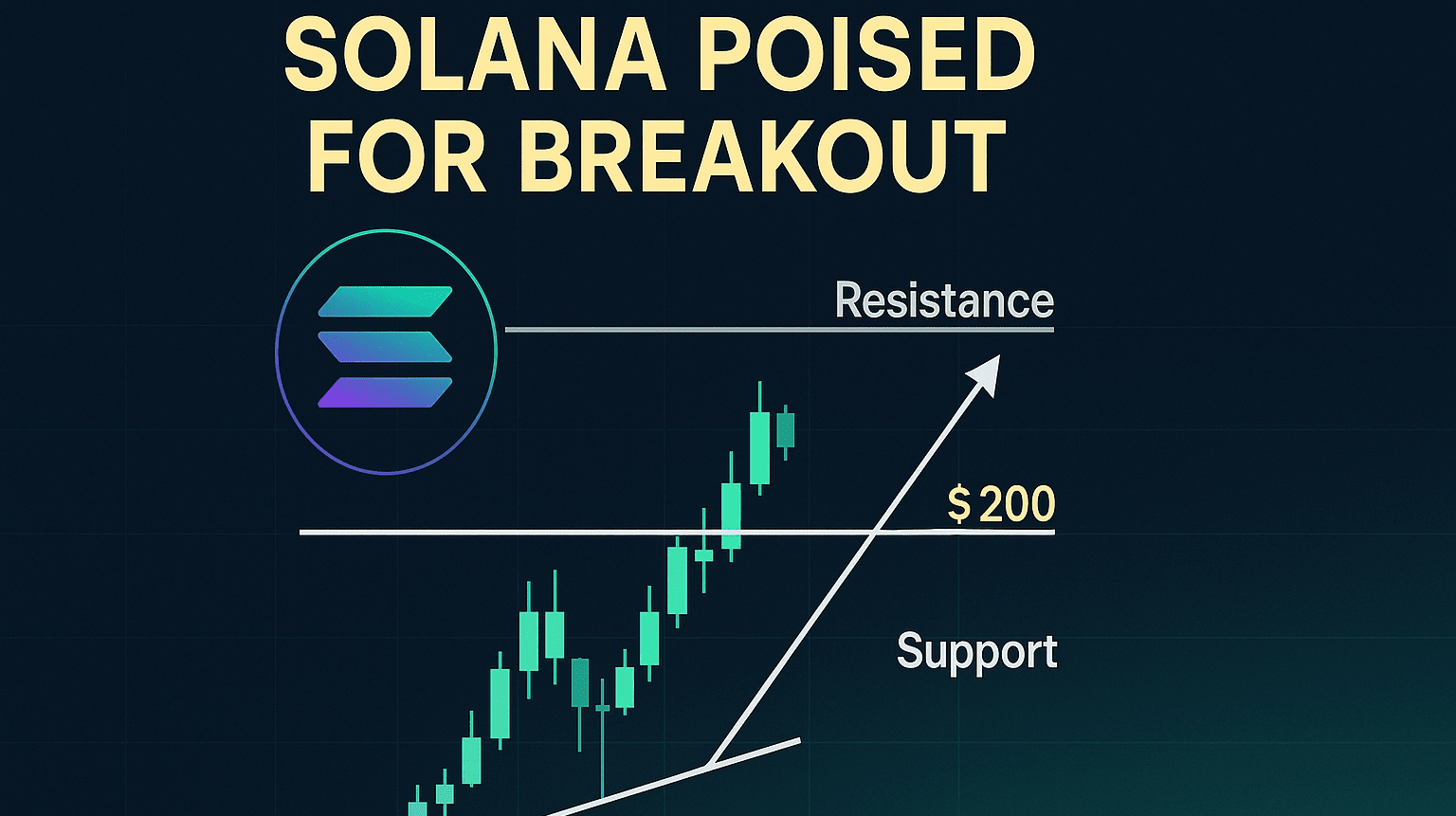 SOLANA POISED FOR BREAKOUT

Resistance

$ 200

Support